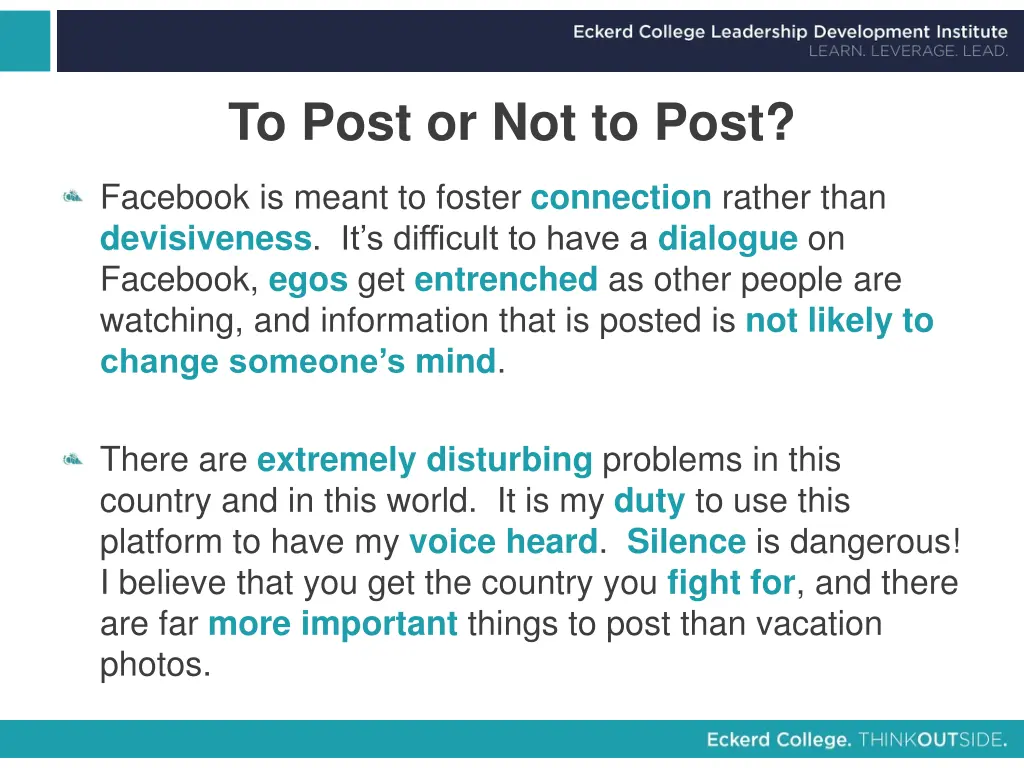 Eckerd College Leadership Development Institute
LEARN. LEVERAGE. LEAD.

To Post or Not to Post?

Facebook is meant to foster connection rather than devisiveness. It’s difficult to have a dialogue on Facebook, egos get entrenched as other people are watching, and information that is posted is not likely to change someone’s mind.

There are extremely disturbing problems in this country and in this world. It is my duty to use this platform to have my voice heard. Silence is dangerous! I believe that you get the country you fight for, and there are far more important things to post than vacation photos.

Eckerd College. THINKOUTSIDE.